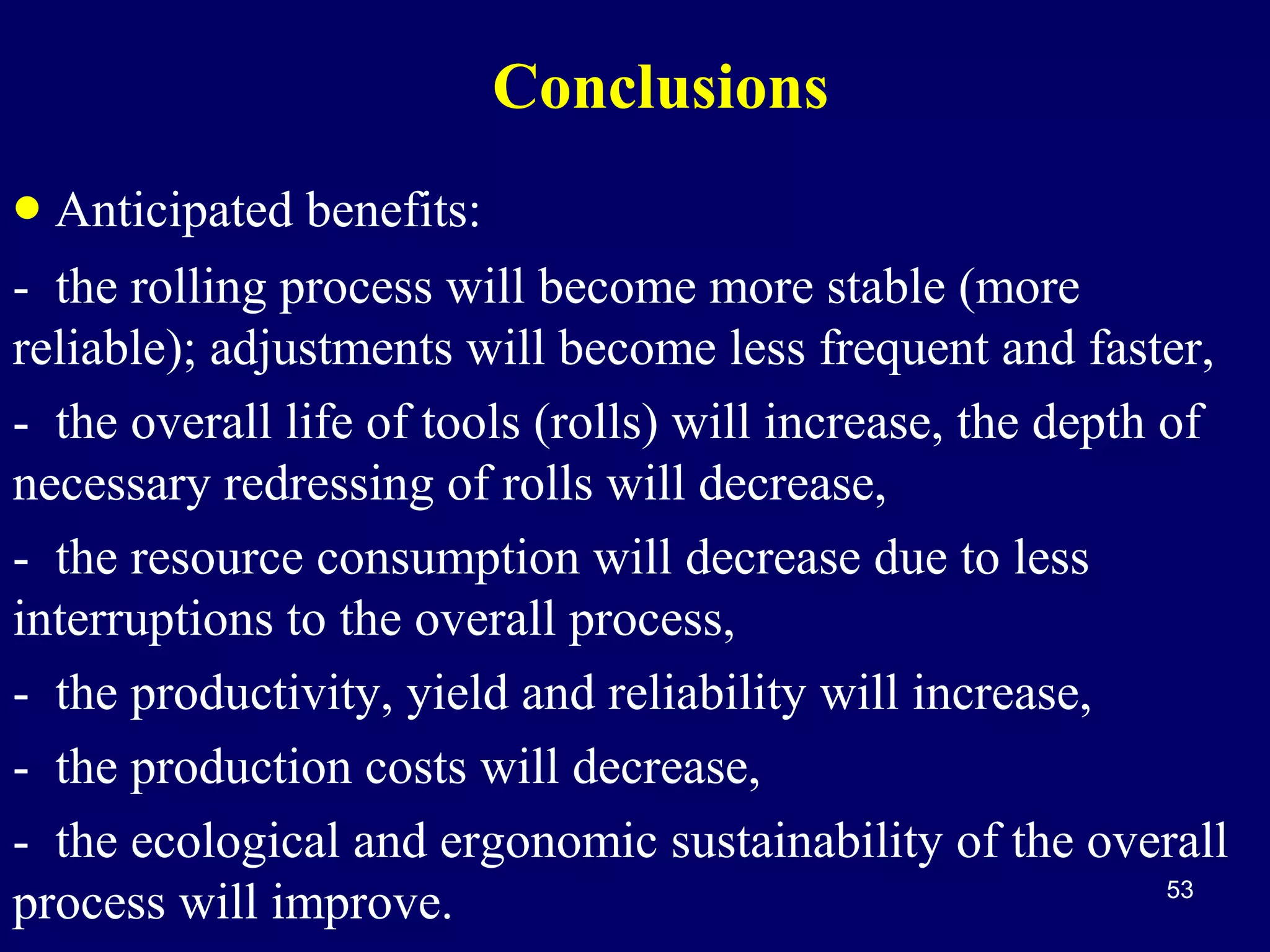 Conclusions

• Anticipated benefits:

- the rolling process will become more stable (more reliable); adjustments will become less frequent and faster,

- the overall life of tools (rolls) will increase, the depth of necessary redressing of rolls will decrease,

- the resource consumption will decrease due to less interruptions to the overall process,

- the productivity, yield and reliability will increase,

- the production costs will decrease,

- the ecological and ergonomic sustainability of the overall process will improve.

53